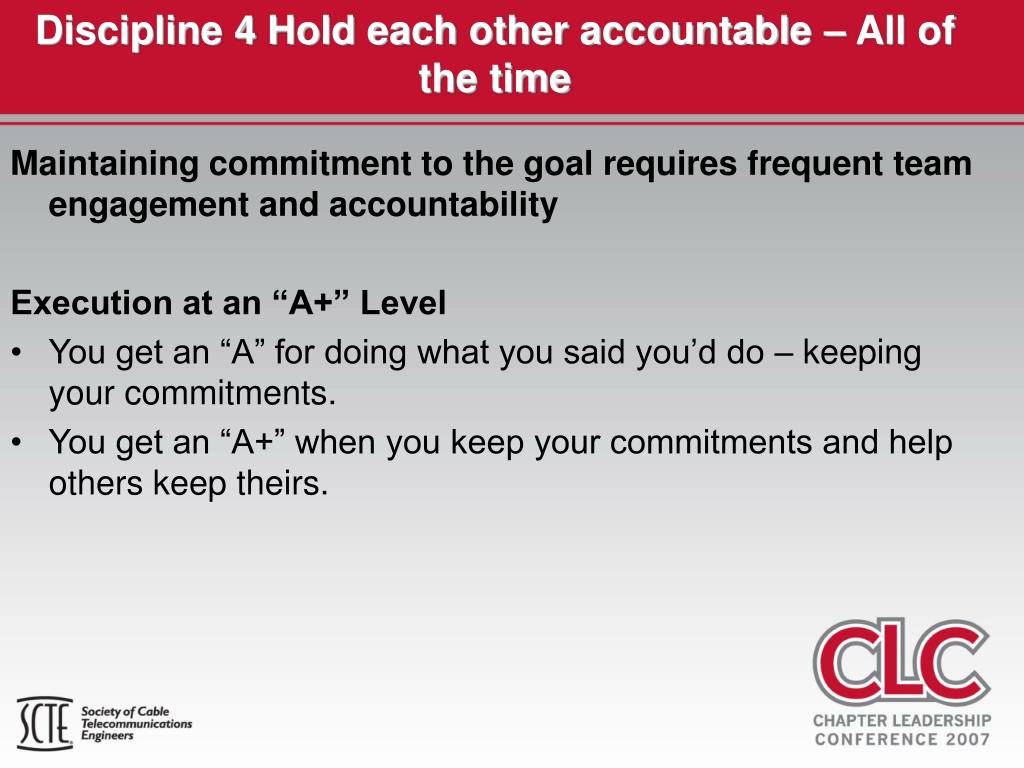 Discipline 4 Hold each other accountable – All of the time

Maintaining commitment to the goal requires frequent team engagement and accountability

Execution at an “A+” Level

• You get an “A” for doing what you said you’d do – keeping your commitments.
• You get an “A+” when you keep your commitments and help others keep theirs.

SCTE Society of Cable Telecommunications Engineers

CLC
CHAPTER LEADERSHIP CONFERENCE 2007